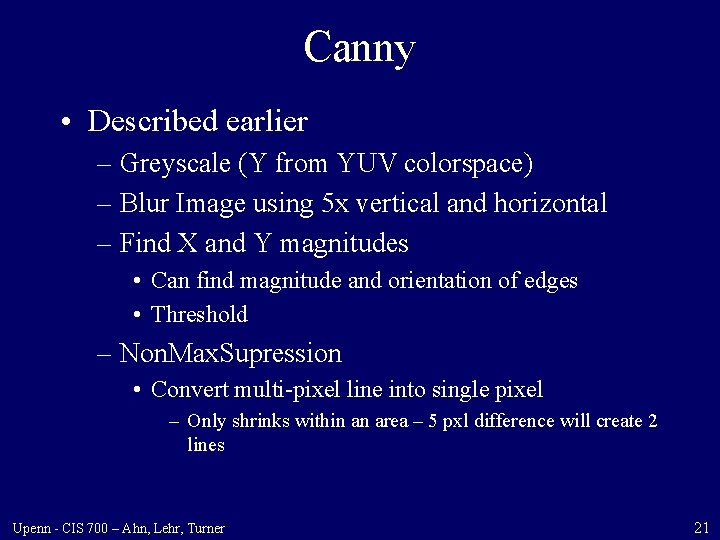 Canny

• Described earlier
– Greyscale (Y from YUV colorspace)
– Blur Image using 5x vertical and horizontal
– Find X and Y magnitudes
• Can find magnitude and orientation of edges
• Threshold
– NonMaxSupression
• Convert multi-pixel line into single pixel
– Only shrinks within an area – 5 pxl difference will create 2 lines

Upenn - CIS 700 – Ahn, Lehr, Turner

21